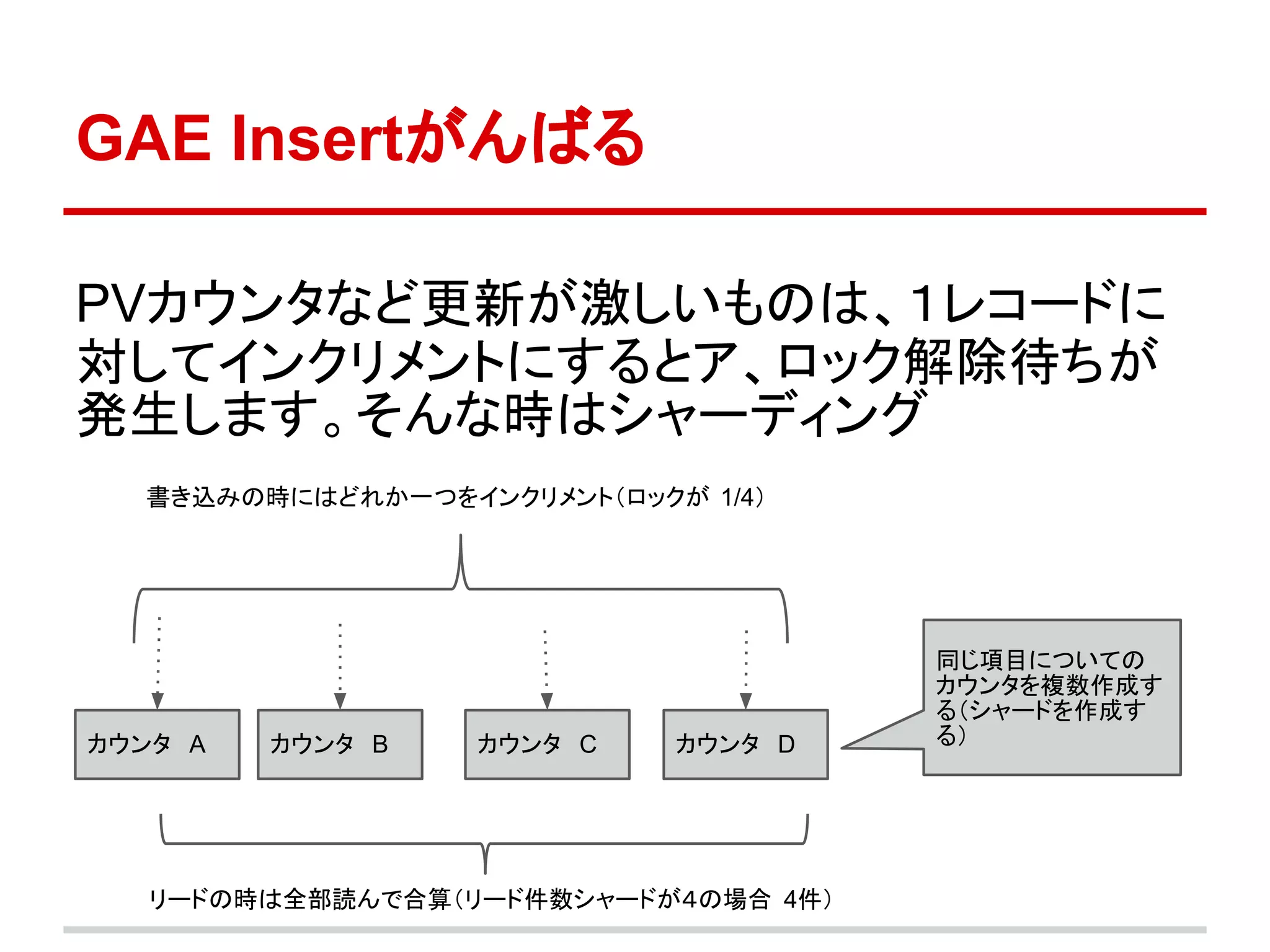 GAE Insertがんばる

PVカウンタなど更新が激しいものは、1レコードに対してインクリメントにするとア、ロック解除待ちが発生します。そんな時はシャーディング

書き込みの時にはどれか一つをインクリメント(ロックが 1/4)

カウンタ A

カウンタ B

カウンタ C

カウンタ D

同じ項目についてのカウンタを複数作成する(シャードを作成する)

リードの時は全部読んで合算(リード件数シャードが4の場合 4件)